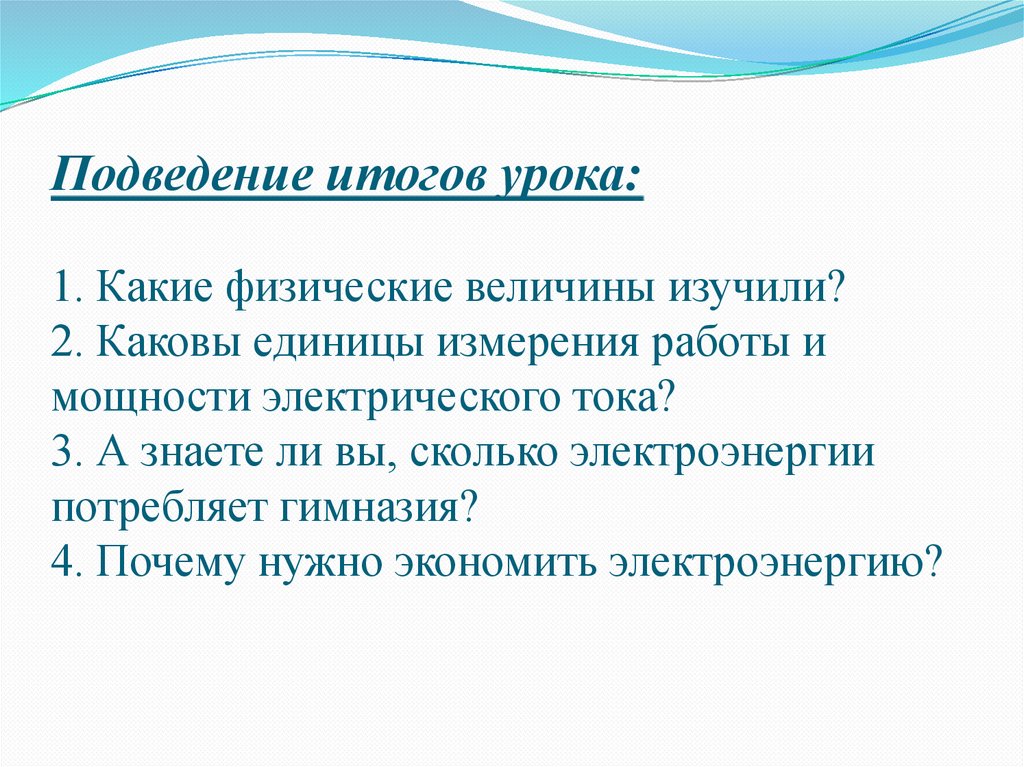 Подведение итогов урока:

1. Какие физические величины изучили?
2. Каковы единицы измерения работы и мощности электрического тока?
3. А знаете ли вы, сколько электроэнергии потребляет гимназия?
4. Почему нужно экономить электроэнергию?